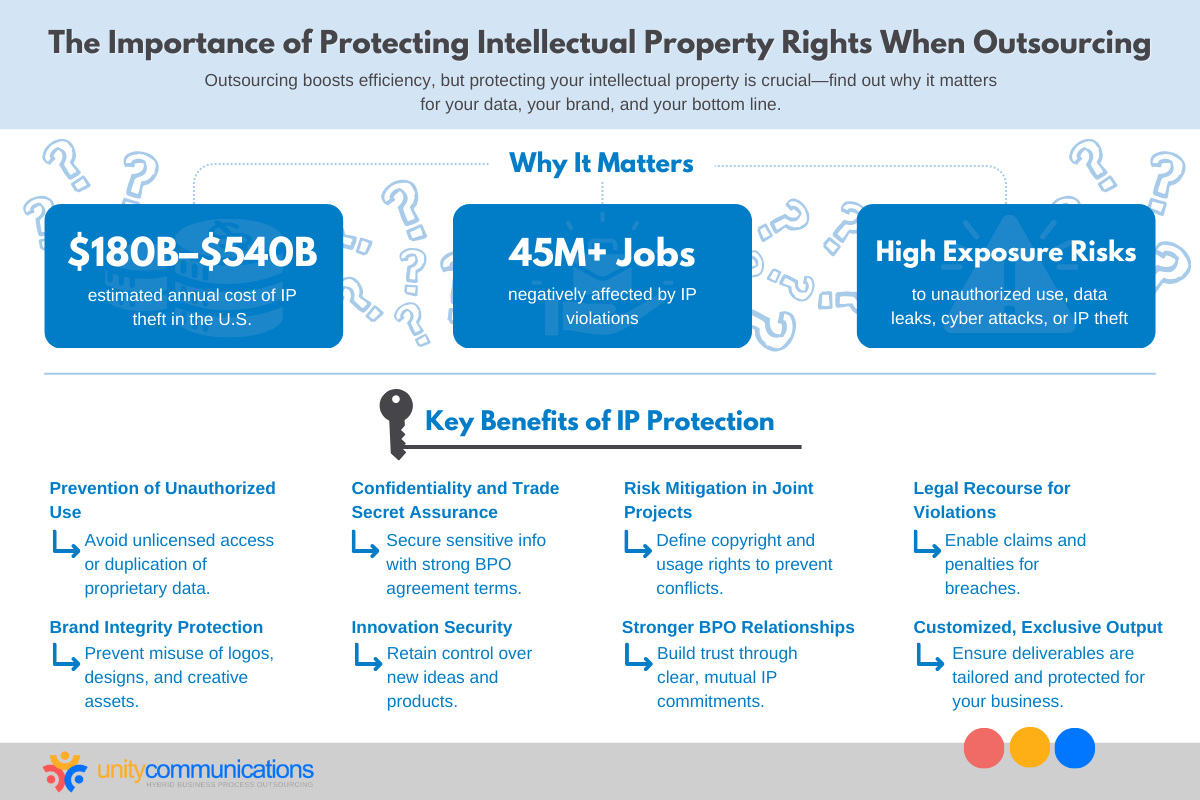 The Importance of Protecting Intellectual Property Rights When Outsourcing

Outsourcing boosts efficiency, but protecting your intellectual property is crucial—find out why it matters for your data, your brand, and your bottom line.

Why It Matters

$180B–$540B
estimated annual cost of IP theft in the U.S.

45M+ Jobs
negatively affected by IP violations

High Exposure Risks
to unauthorized use, data leaks, cyber attacks, or IP theft

Key Benefits of IP Protection

Prevention of Unauthorized Use
Avoid unlicensed access or duplication of proprietary data.

Brand Integrity Protection
Prevent misuse of logos, designs, and creative assets.

Confidentiality and Trade Secret Assurance
Secure sensitive info with strong BPO agreement terms.

Innovation Security
Retain control over new ideas and products.

Risk Mitigation in Joint Projects
Define copyright and usage rights to prevent conflicts.

Stronger BPO Relationships
Build trust through clear, mutual IP commitments.

Legal Recourse for Violations
Enable claims and penalties for breaches.

Customized, Exclusive Output
Ensure deliverables are tailored and protected for your business.

unitycommunications
HYBRID BUSINESS PROCESS OUTSOURCING